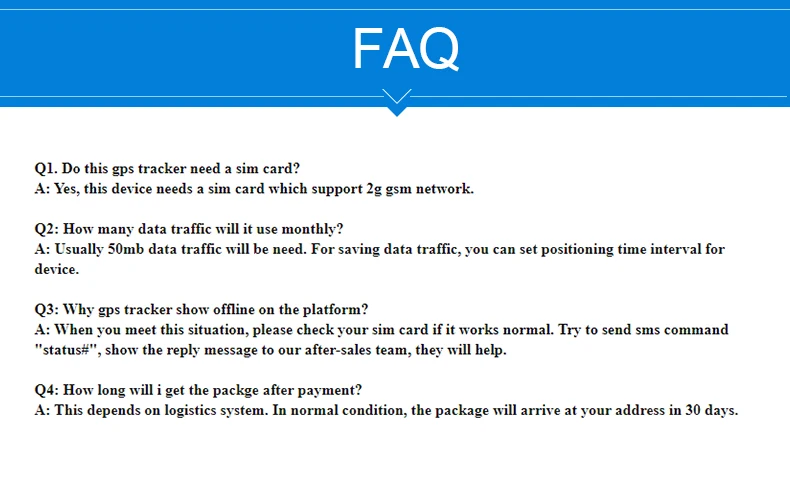 FAQ

Q1. Do this gps tracker need a sim card?
A: Yes, this device needs a sim card which support 2g gsm network.

Q2: How many data traffic will it use monthly?
A: Usually 50mb data traffic will be need. For saving data traffic, you can set positioning time interval for device.

Q3: Why gps tracker show offline on the platform?
A: When you meet this situation, please check your sim card if it works normal. Try to send sms command "status#", show the reply message to our after-sales team, they will help.

Q4: How long will i get the packge after payment?
A: This depends on logistics system. In normal condition, the package will arrive at your address in 30 days.